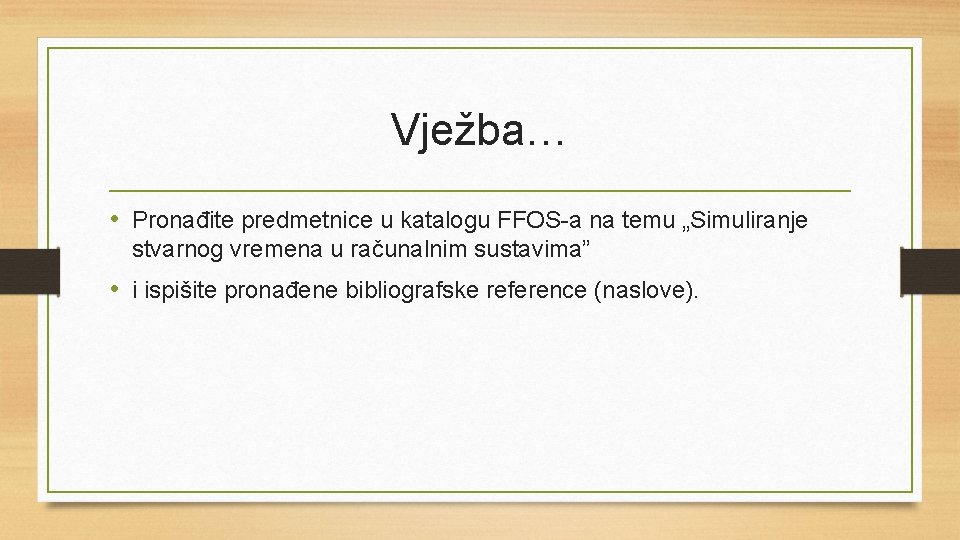 Vježba…

• Pronađite predmetnice u katalogu FFOS-a na temu „Simuliranje stvarnog vremena u računalnim sustavima”

• i ispišite pronađene bibliografske reference (naslove).